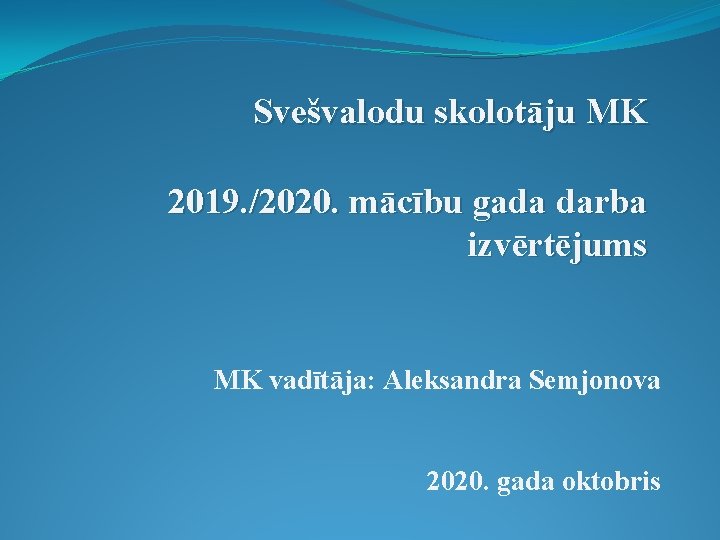 Svešvalodu skolotāju MK

2019./2020. mācību gada darba izvērtējums

MK vadītāja: Aleksandra Semjonova

2020. gada oktobris